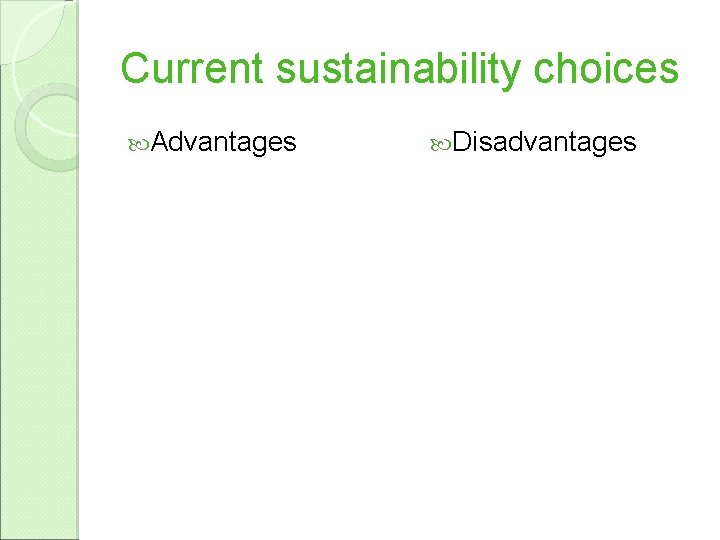 Current sustainability choices

Advantages

Disadvantages